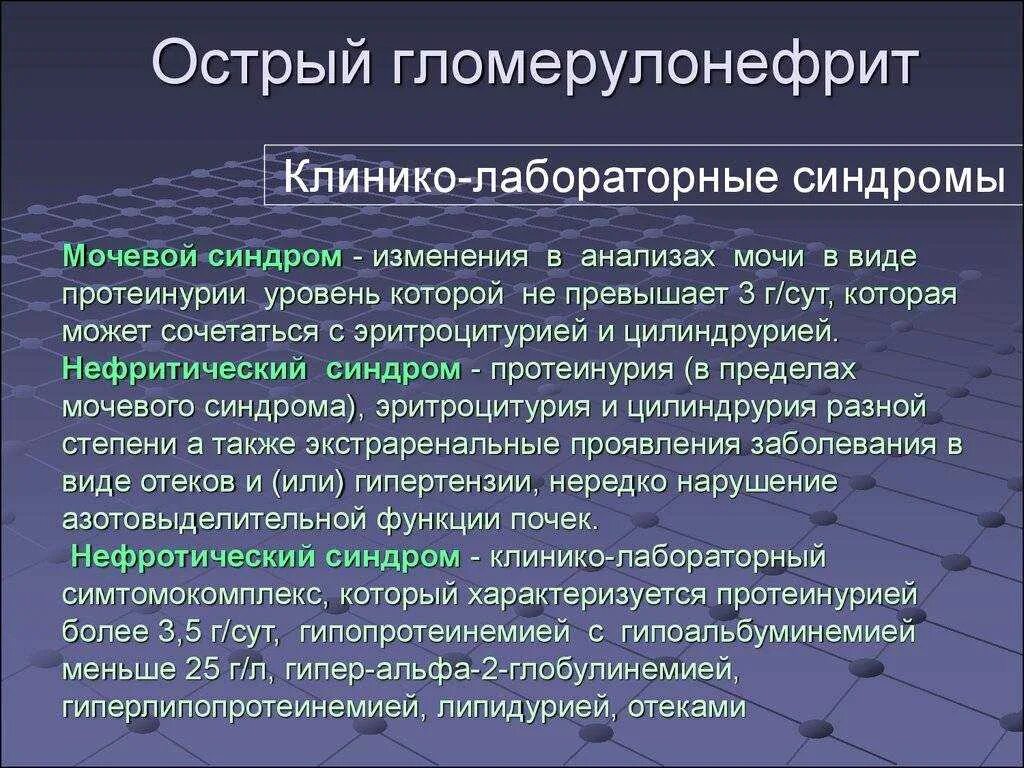 Острый гломерулонефрит

Клинико-лабораторные синдромы

Мочевой синдром - изменения в анализах мочи в виде протеинурии уровень которой не превышает 3 г/сут, которая может сочетаться с эритроцитурией и цилиндрурией.
Нефритический синдром - протеинурия (в пределах мочевого синдрома), эритроцитурия и цилиндрурия разной степени а также экстраренальные проявления заболевания в виде отеков и (или) гипертензии, нередко нарушение азотовыделительной функции почек.
Нефротический синдром - клинико-лабораторный симтомокомплекс, который характеризуется протеинурией более 3,5 г/сут, гипопротеинемией с гипоальбуминемией меньше 25 г/л, гипер-альфа-2-глобулинемией, гиперлипопротеинемией, липидурией, отеками